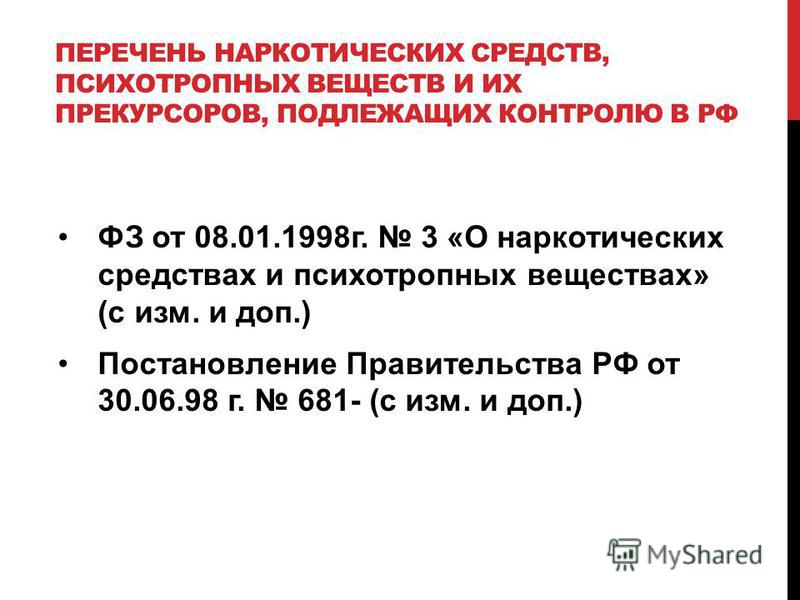 ПЕРЕЧЕНЬ НАРКОТИЧЕСКИХ СРЕДСТВ, ПСИХОТРОПНЫХ ВЕЩЕСТВ И ИХ ПРЕКУРСОРОВ, ПОДЛЕЖАЩИХ КОНТРОЛЮ В РФ

• ФЗ от 08.01.1998г. № 3 «О наркотических средствах и психотропных веществах» (с изм. и доп.)

• Постановление Правительства РФ от 30.06.98 г. № 681- (с изм. и доп.)

MyShared